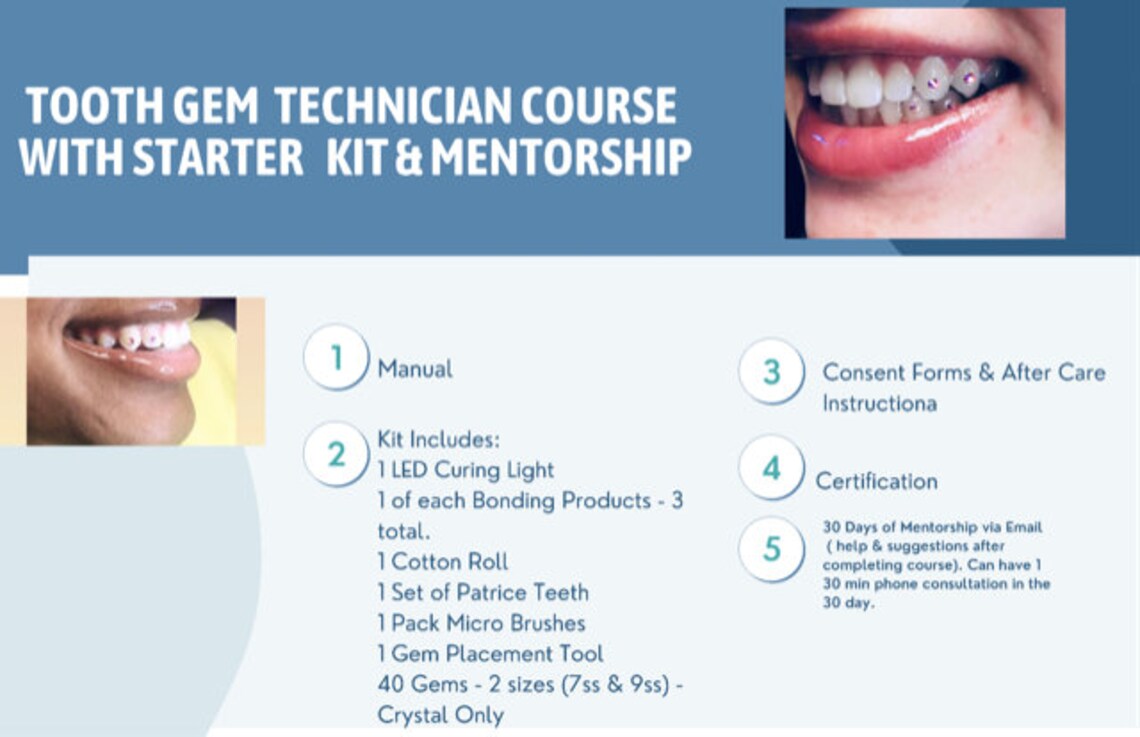 TOOTH GEM TECHNICIAN COURSE WITH STARTER KIT & MENTORSHIP

1 Manual

2 Kit Includes:
1 LED Curing Light
1 of each Bonding Products - 3 total.
1 Cotton Roll
1 Set of Patrice Teeth
1 Pack Micro Brushes
1 Gem Placement Tool
40 Gems - 2 sizes (7ss & 9ss) - Crystal Only

3 Consent Forms & After Care Instructiona

4 Certification

5 30 Days of Mentorship via Email ( help & suggestions after completing course). Can have 1 30 min phone consultation in the 30 day.